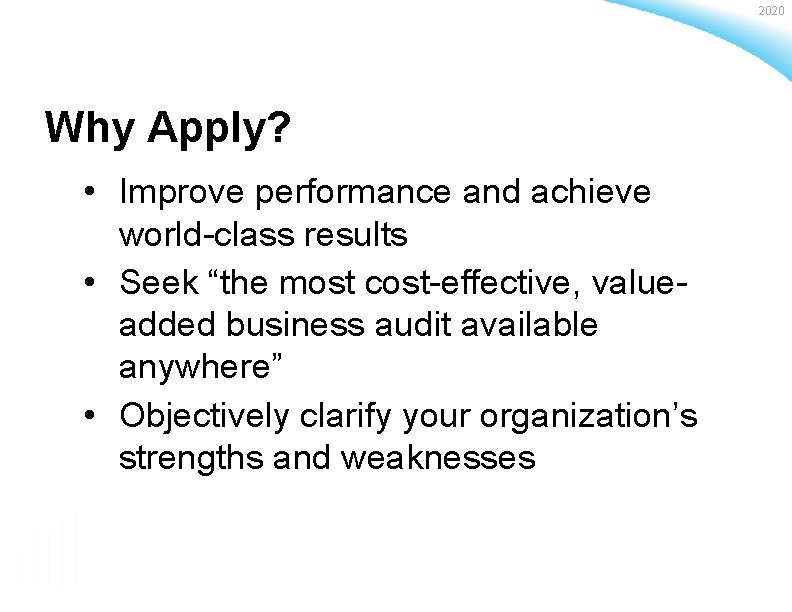 2020

Why Apply?

• Improve performance and achieve world-class results
• Seek “the most cost-effective, value-added business audit available anywhere”
• Objectively clarify your organization’s strengths and weaknesses